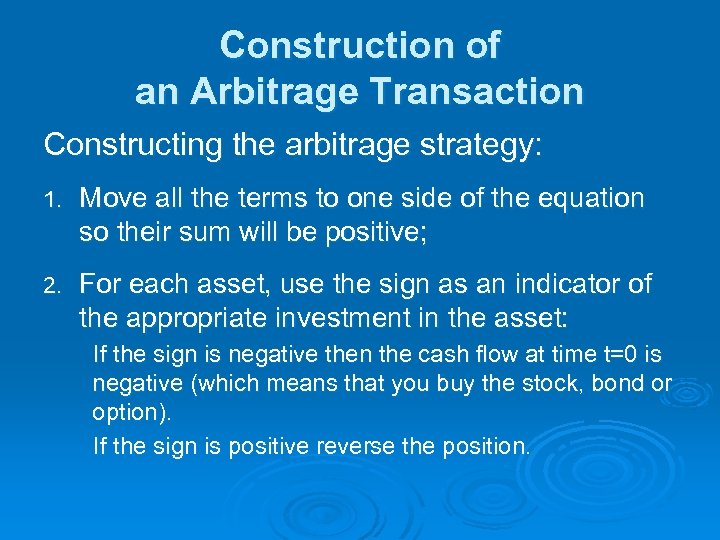 Construction of
an Arbitrage Transaction

Constructing the arbitrage strategy:

1. Move all the terms to one side of the equation so their sum will be positive;

2. For each asset, use the sign as an indicator of the appropriate investment in the asset:

If the sign is negative then the cash flow at time t=0 is negative (which means that you buy the stock, bond or option).

If the sign is positive reverse the position.